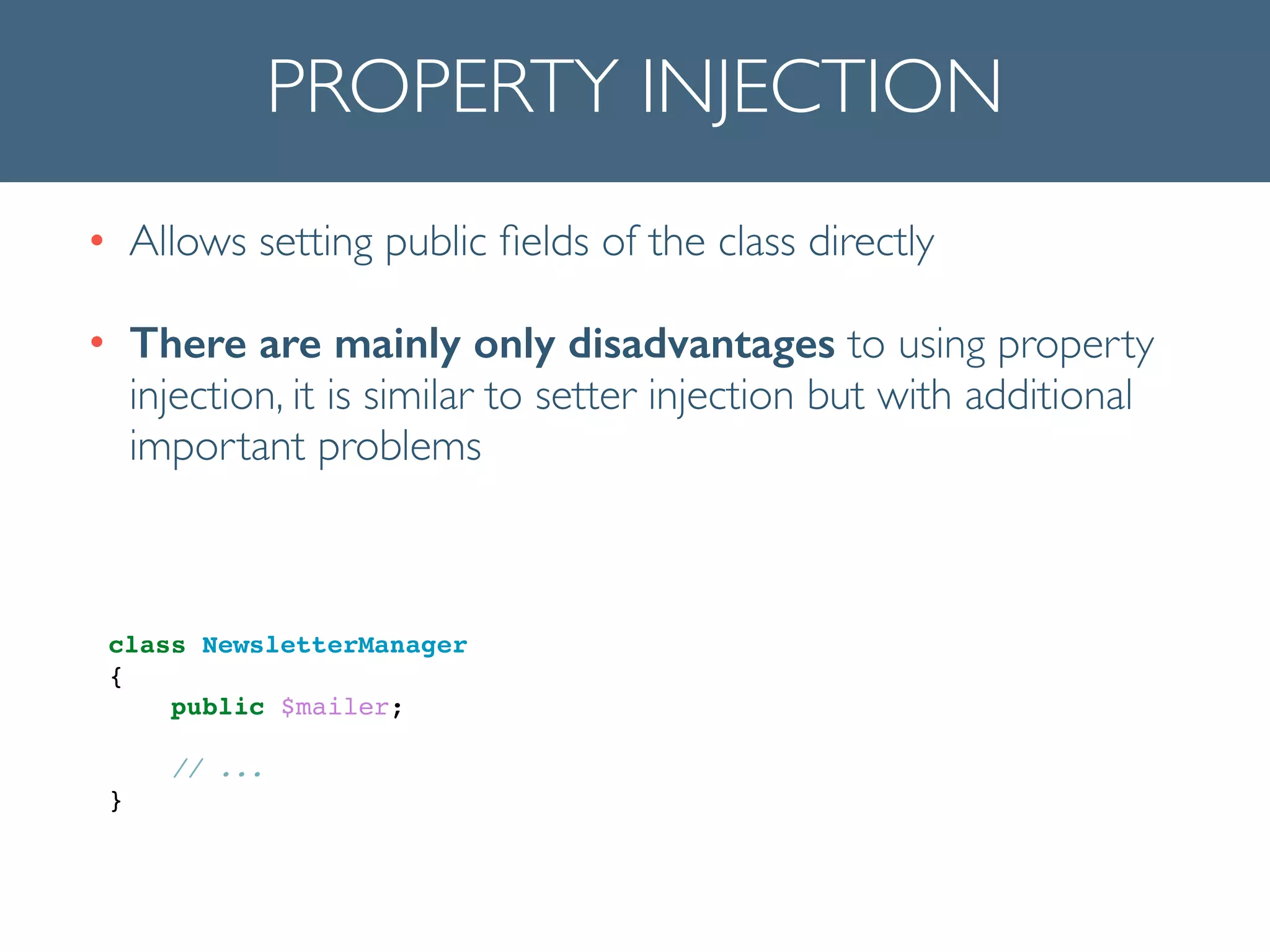 PROPERTY INJECTION

• Allows setting public fields of the class directly

• There are mainly only disadvantages to using property injection, it is similar to setter injection but with additional important problems

class NewsletterManager
{
    public $mailer;

    // ...
}